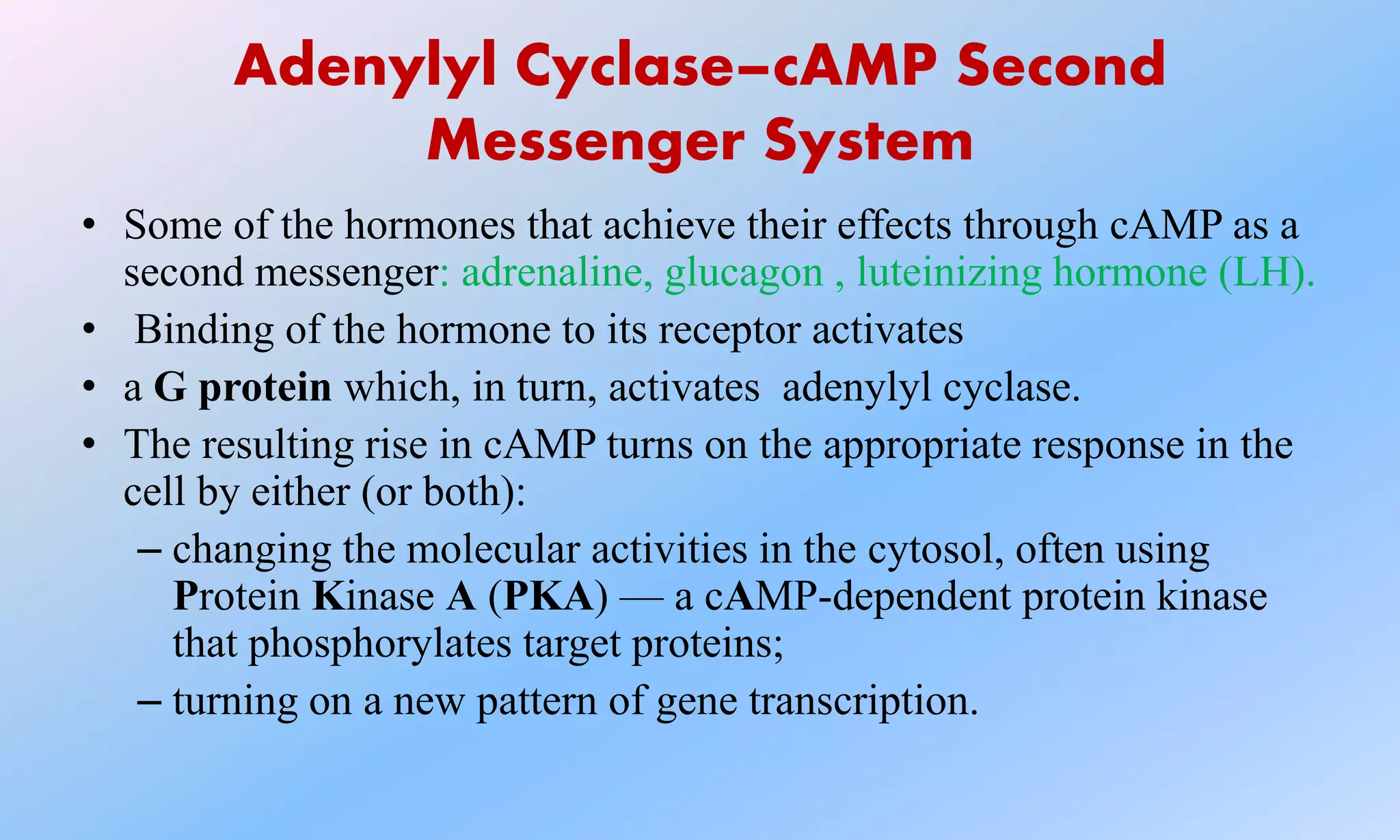 Adenylyl Cyclase–cAMP Second Messenger System

• Some of the hormones that achieve their effects through cAMP as a second messenger: adrenaline, glucagon , luteinizing hormone (LH).
• Binding of the hormone to its receptor activates
• a G protein which, in turn, activates adenylyl cyclase.
• The resulting rise in cAMP turns on the appropriate response in the cell by either (or both):
– changing the molecular activities in the cytosol, often using Protein Kinase A (PKA) — a cAMP-dependent protein kinase that phosphorylates target proteins;
– turning on a new pattern of gene transcription.